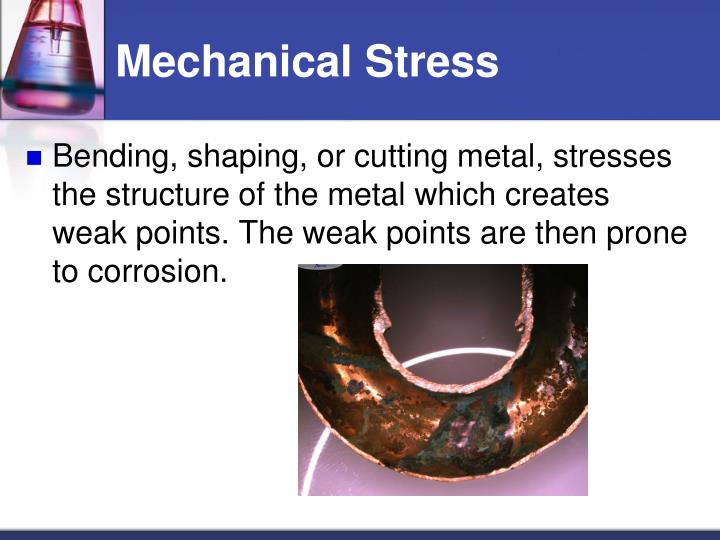 Mechanical Stress

Bending, shaping, or cutting metal, stresses the structure of the metal which creates weak points. The weak points are then prone to corrosion.